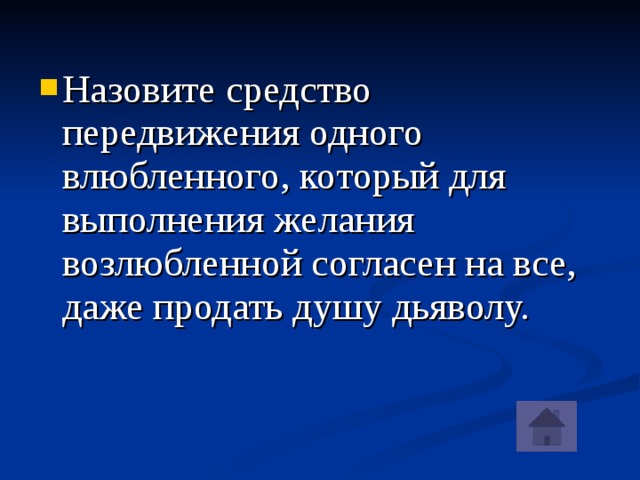 Назовите средство передвижения одного влюбленного, который для выполнения желания возлюбленной согласен на все, даже продать душу дьяволу.